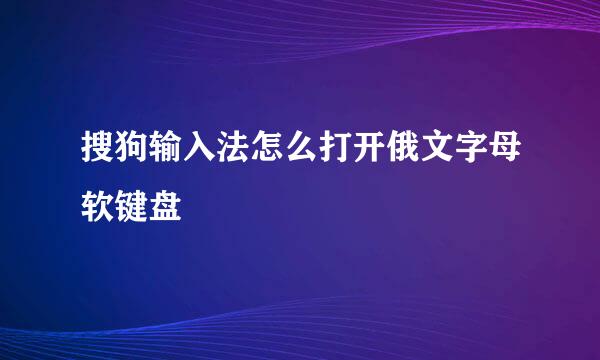 搜狗输入法怎么打开俄文字母软键盘